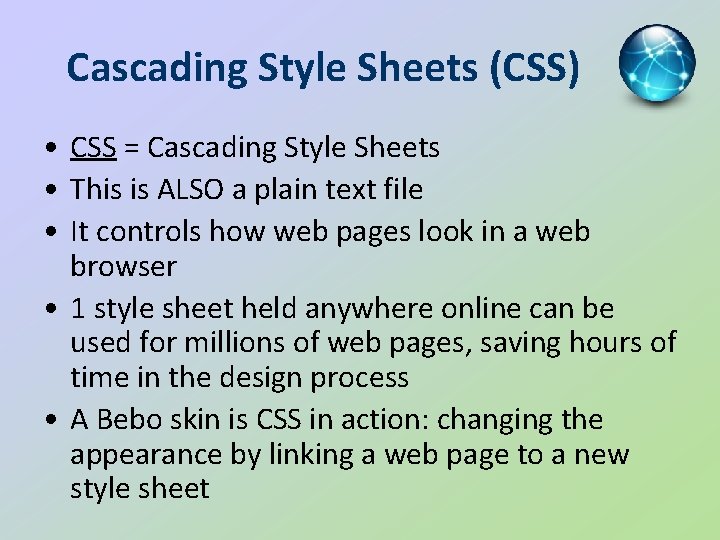 Cascading Style Sheets (CSS)

• CSS = Cascading Style Sheets
• This is ALSO a plain text file
• It controls how web pages look in a web browser
• 1 style sheet held anywhere online can be used for millions of web pages, saving hours of time in the design process
• A Bebo skin is CSS in action: changing the appearance by linking a web page to a new style sheet